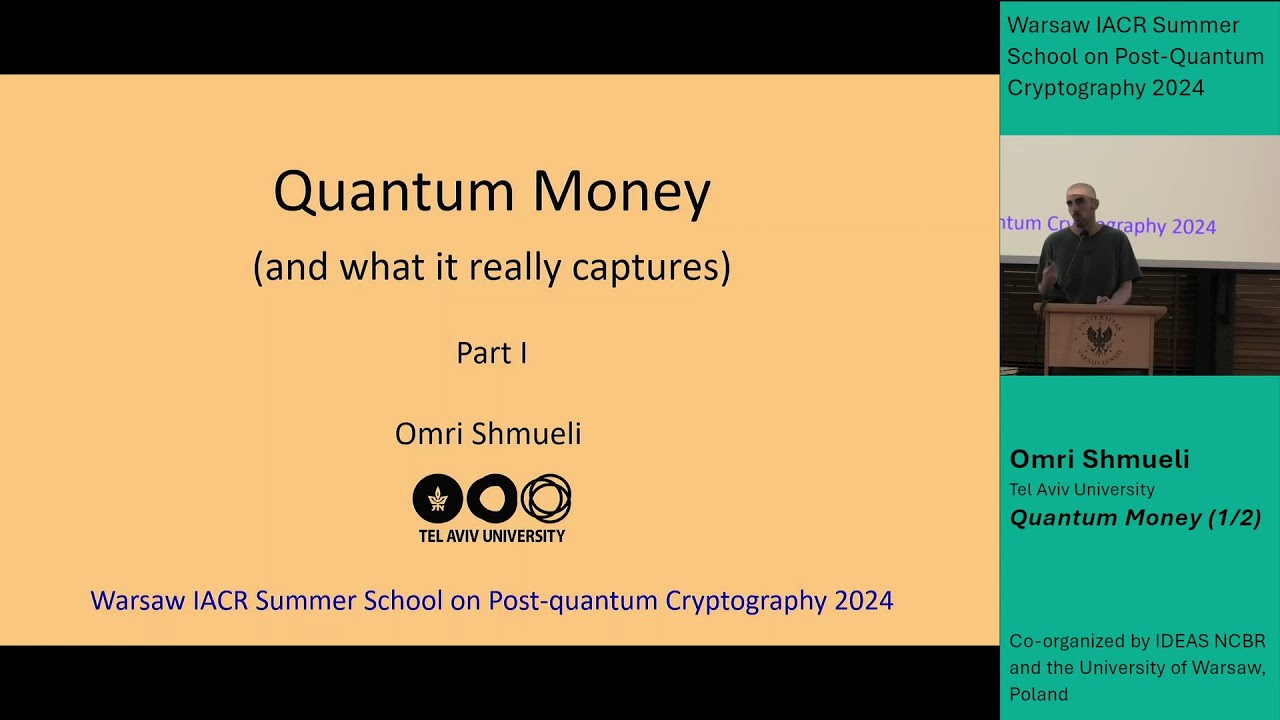 Quantum Money
(and what it really captures)

Part I

Omri Shmueli

TEL AVIV UNIVERSITY

Warsaw IACR Summer School on Post-quantum Cryptography 2024

Warsaw IACR Summer School on Post-Quantum Cryptography 2024

tum Cryptography 2024

Omri Shmueli
Tel Aviv University
Quantum Money (1/2)

Co-organized by IDEAS NCBR and the University of Warsaw, Poland